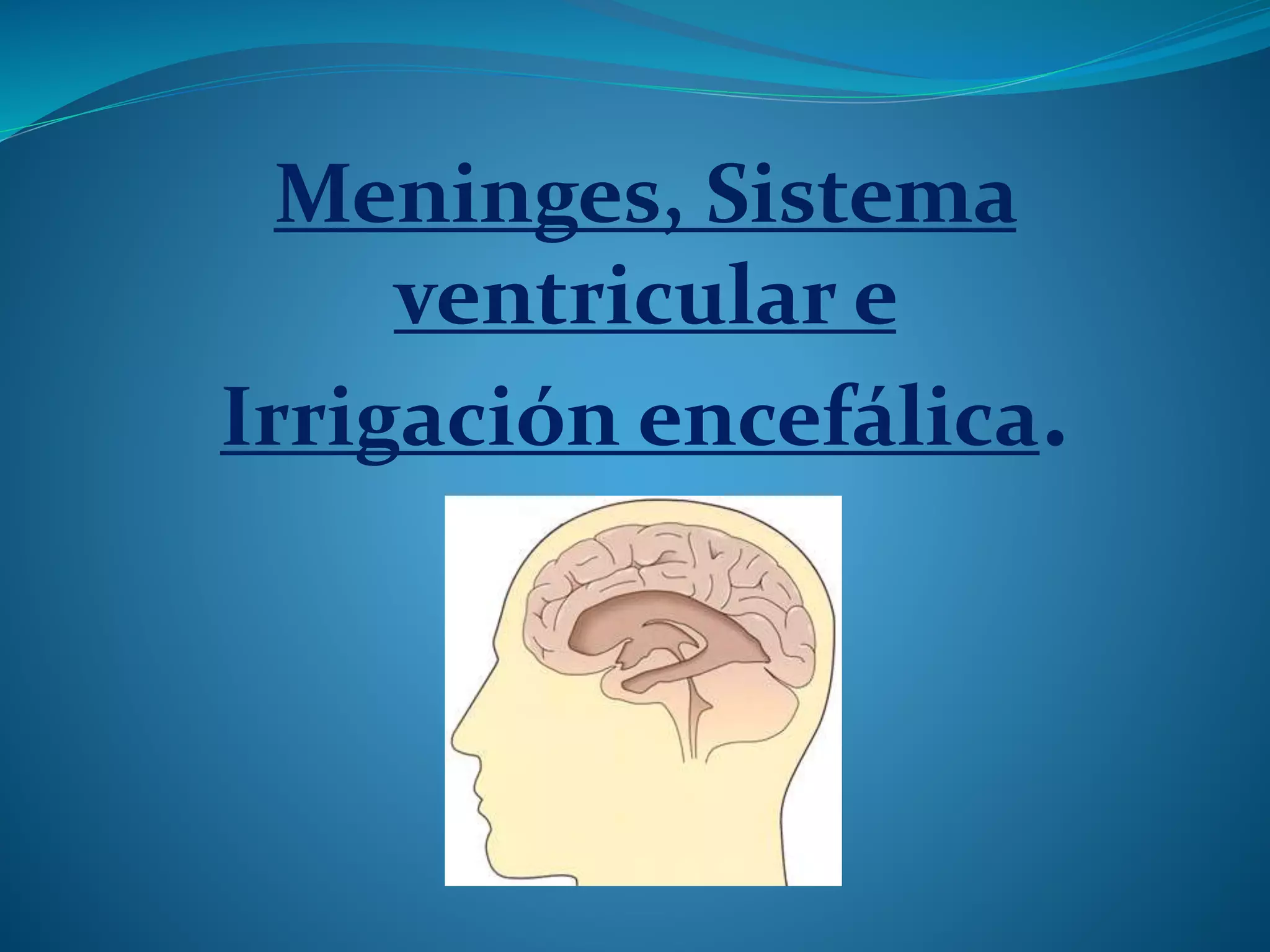 Meninges, Sistema ventricular e

Irrigación encefálica.